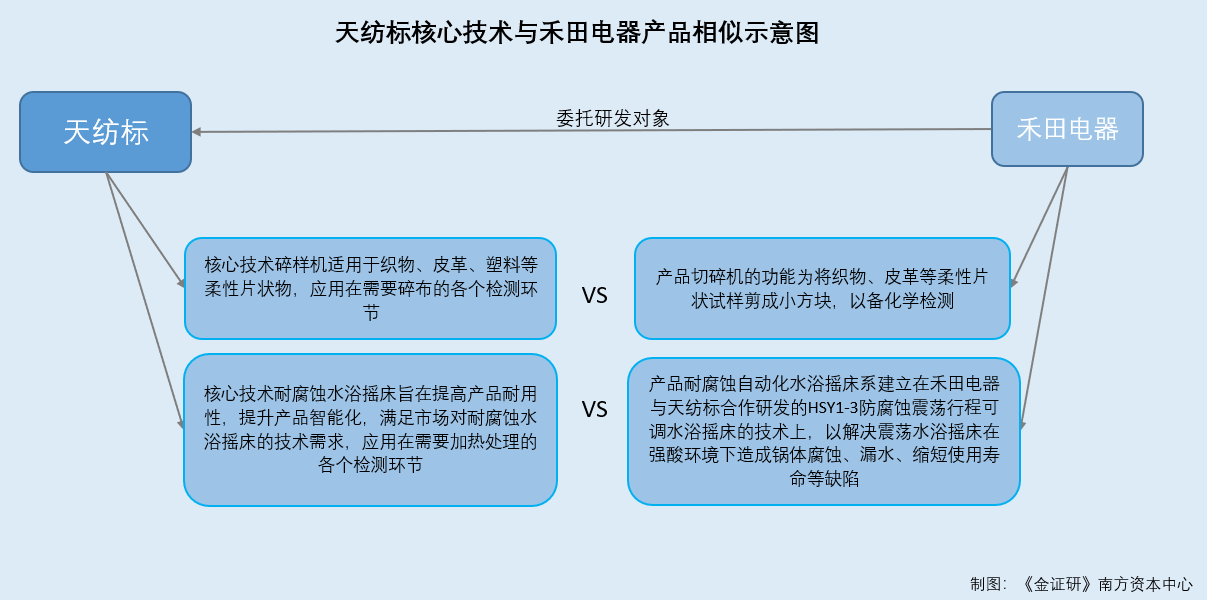 天纺标核心技术与禾田电器产品相似示意图

天纺标

委托研发对象

禾田电器

核心技术碎样机适用于织物、皮革、塑料等柔性片状物，应用在需要碎布的各个检测环节

VS

产品切碎机的功能为将织物、皮革等柔性片状试样剪成小方块，以备化学检测

核心技术耐腐蚀水浴摇床旨在提高产品耐用性，提升产品智能化，满足市场对耐腐蚀水浴摇床的技术需求，应用在需要加热处理的各个检测环节

VS

产品耐腐蚀自动化水浴摇床系建立在禾田电器与天纺标合作研发的HSY1-3防腐蚀震荡行程可调水浴摇床的技术上，以解决震荡水浴摇床在强酸环境下造成锅体腐蚀、漏水、缩短使用寿命等缺陷

制图：《金证研》南方资本中心